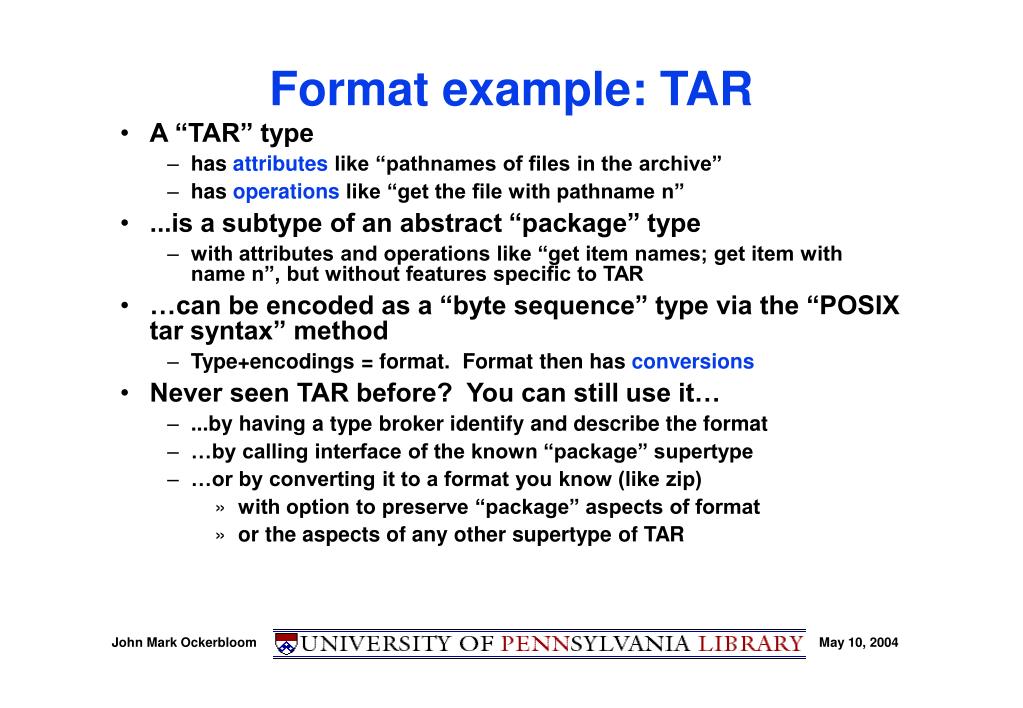 Format example: TAR

• A “TAR” type
– has attributes like “pathnames of files in the archive”
– has operations like “get the file with pathname n”
• ...is a subtype of an abstract “package” type
– with attributes and operations like “get item names; get item with name n”, but without features specific to TAR
• …can be encoded as a “byte sequence” type via the “POSIX tar syntax” method
– Type+encodings = format. Format then has conversions
• Never seen TAR before? You can still use it…
– ...by having a type broker identify and describe the format
– …by calling interface of the known “package” supertype
– …or by converting it to a format you know (like zip)
» with option to preserve “package” aspects of format
» or the aspects of any other supertype of TAR

John Mark Ockerbloom UNIVERSITY OF PENNSYLVANIA LIBRARY May 10, 2004